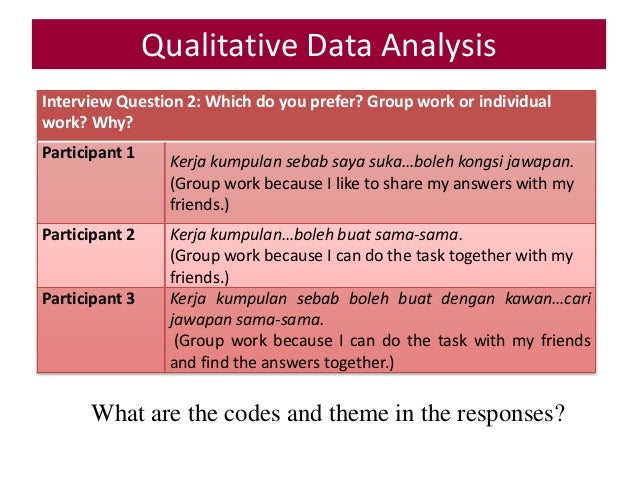 Qualitative Data Analysis

| Interview Question 2: Which do you prefer? Group work or individual work? Why? | |
|---|---|
| Participant 1 | Kerja kumpulan sebab saya suka…boleh kongsi jawapan. (Group work because I like to share my answers with my friends.) |
| Participant 2 | Kerja kumpulan…boleh buat sama-sama. (Group work because I can do the task together with my friends.) |
| Participant 3 | Kerja kumpulan sebab boleh buat dengan kawan…cari jawapan sama-sama. (Group work because I can do the task with my friends and find the answers together.) |

What are the codes and theme in the responses?